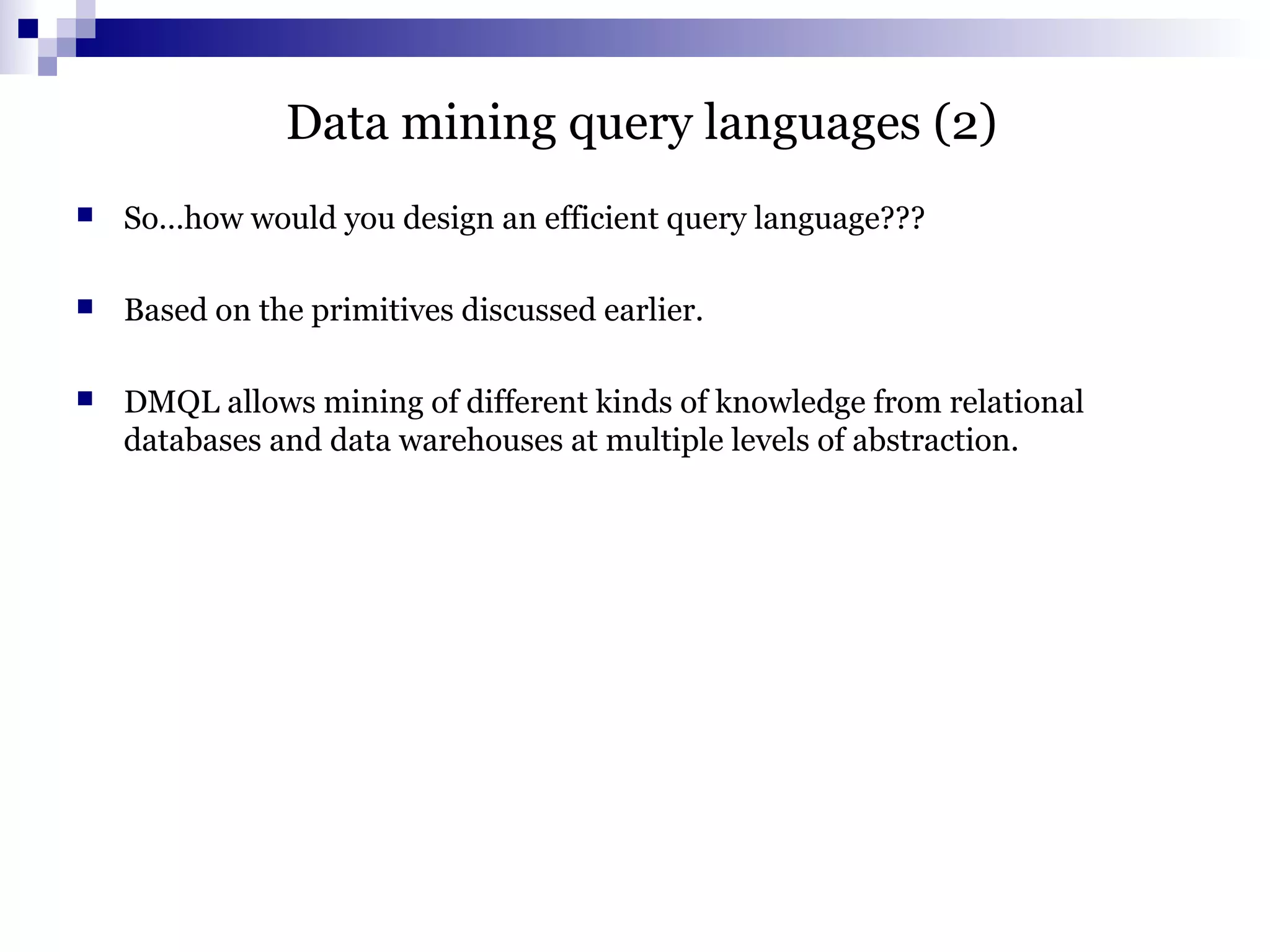 Data mining query languages (2)

So…how would you design an efficient query language???

Based on the primitives discussed earlier.

DMQL allows mining of different kinds of knowledge from relational databases and data warehouses at multiple levels of abstraction.